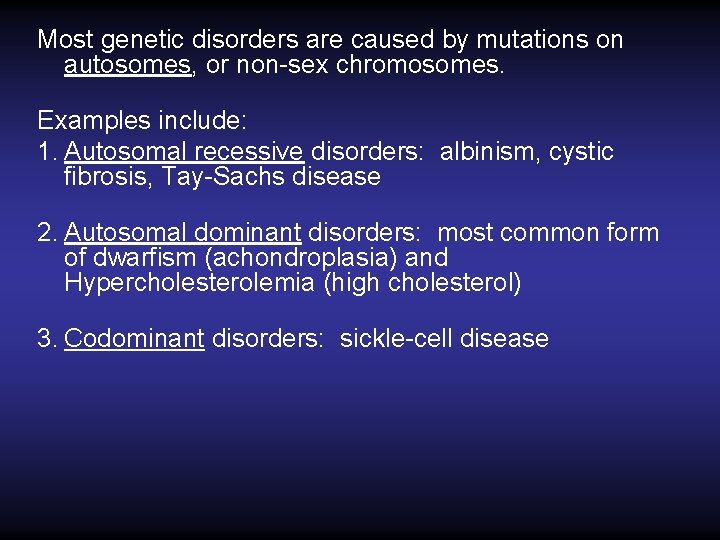 Most genetic disorders are caused by mutations on autosomes, or non-sex chromosomes.

Examples include:

1. Autosomal recessive disorders: albinism, cystic fibrosis, Tay-Sachs disease

2. Autosomal dominant disorders: most common form of dwarfism (achondroplasia) and Hypercholesterolemia (high cholesterol)

3. Codominant disorders: sickle-cell disease